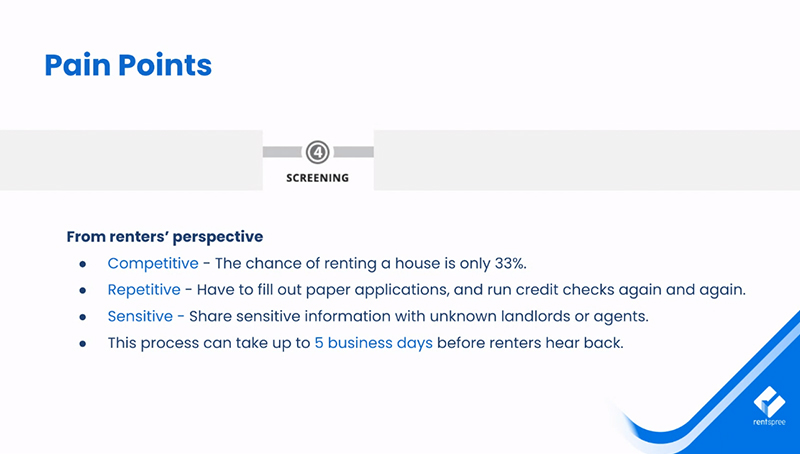 Pain Points

4

SCREENING

From renters' perspective

• Competitive - The chance of renting a house is only 33%.
• Repetitive - Have to fill out paper applications, and run credit checks again and again.
• Sensitive - Share sensitive information with unknown landlords or agents.
• This process can take up to 5 business days before renters hear back.

rentspree